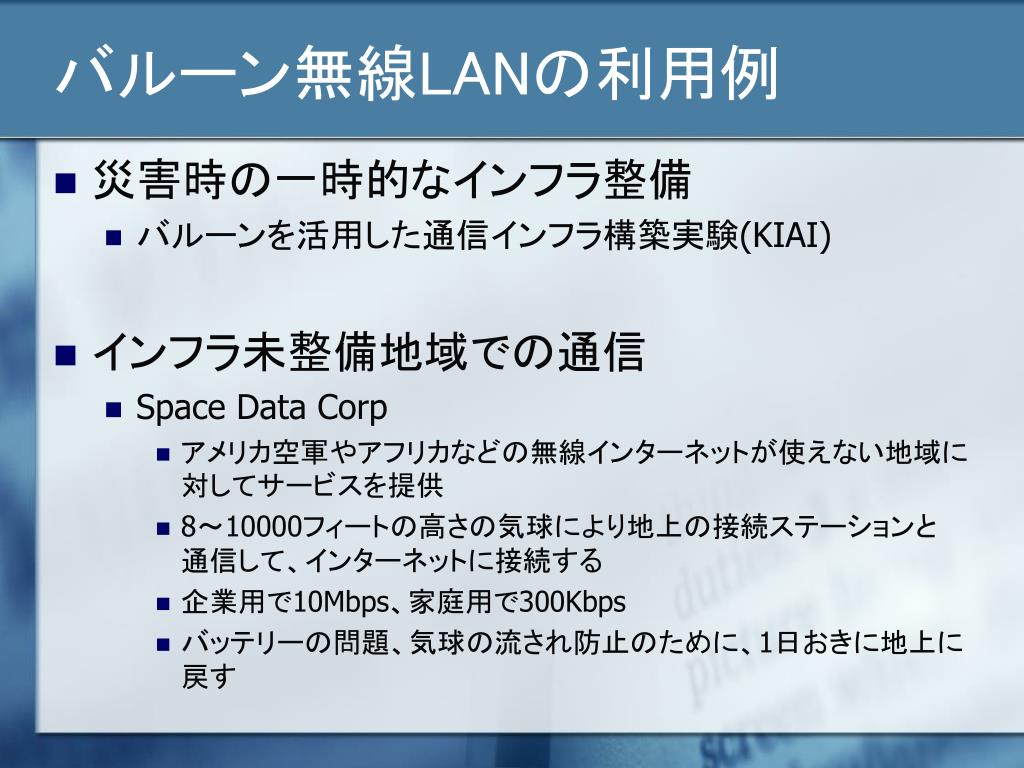 バルーン無線LANの利用例

■ 災害時の一時的なインフラ整備
■ バルーンを活用した通信インフラ構築実験(KIAI)

■ インフラ未整備地域での通信
■ Space Data Corp
■ アメリカ空軍やアフリカなどの無線インターネットが使えない地域に対してサービスを提供
■ 8～10000フィートの高さの気球により地上の接続ステーションと通信して、インターネットに接続する
■ 企業用で10Mbps、家庭用で300Kbps
■ バッテリーの問題、気球の流され防止のために、1日おきに地上に戻す